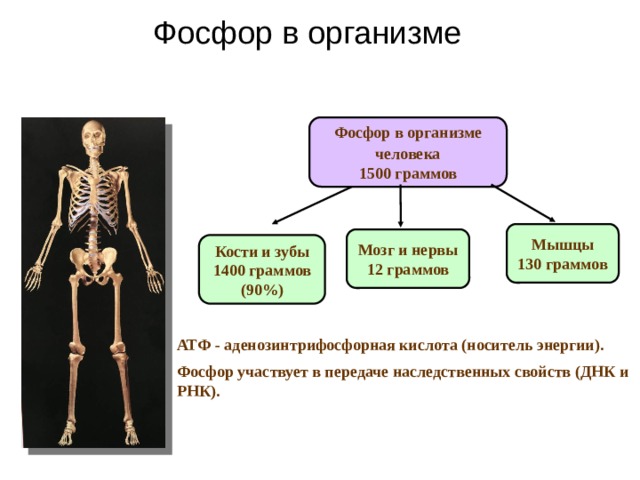 Фосфор в организме

Фосфор в организме человека 1500 граммов

Кости и зубы 1400 граммов (90%)

Мозг и нервы 12 граммов

Мышцы 130 граммов

АТФ - аденозинтрифосфорная кислота (носитель энергии).

Фосфор участвует в передаче наследственных свойств (ДНК и РНК).